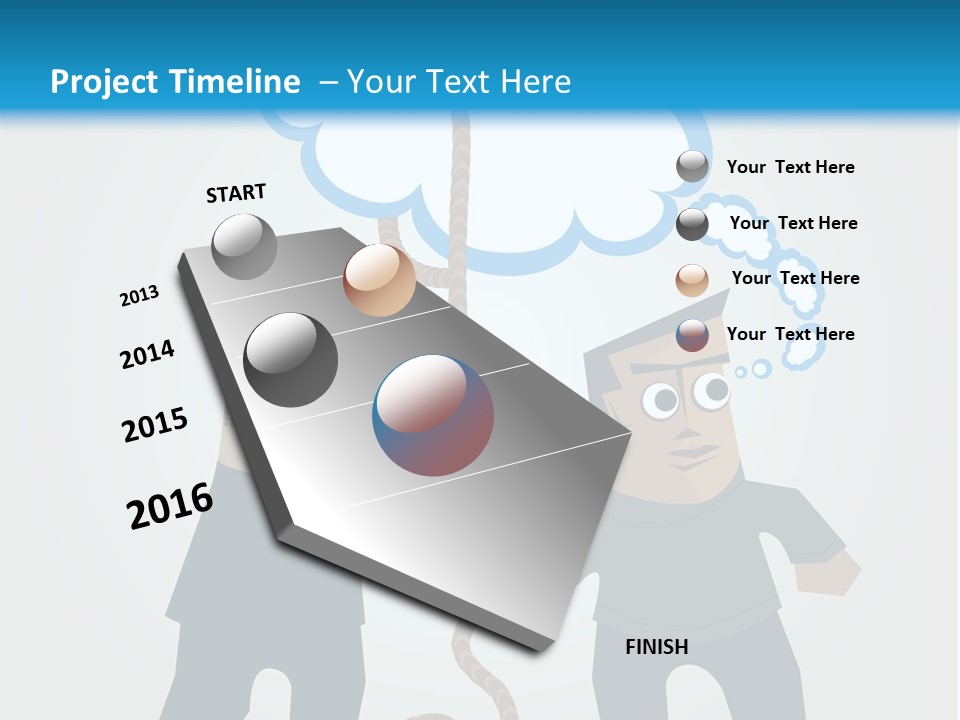 Project Timeline – Your Text Here

START

2013

2014

2015

2016

FINISH

Your Text Here

Your Text Here

Your Text Here

Your Text Here